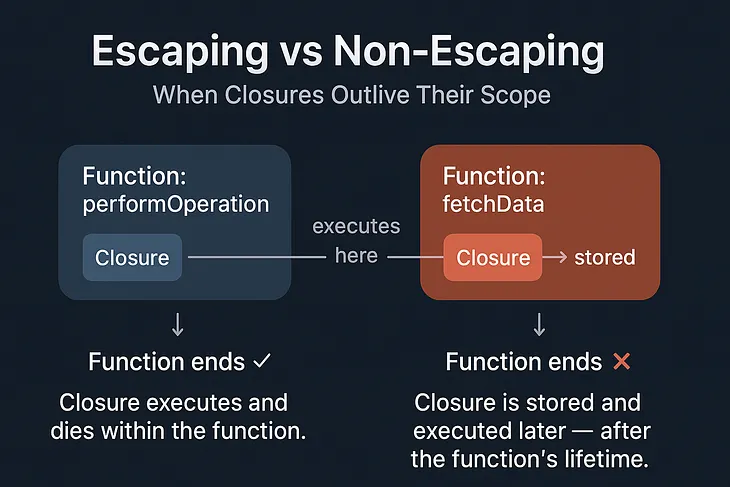 Escaping vs Non-Escaping

When Closures Outlive Their Scope

Function:
performOperation

Closure

executes
here

Function:
fetchData

Closure → stored

↓

Function ends ✓

Closure executes and dies within the function.

↓

Function ends ✕

Closure is stored and executed later — after the function's lifetime.